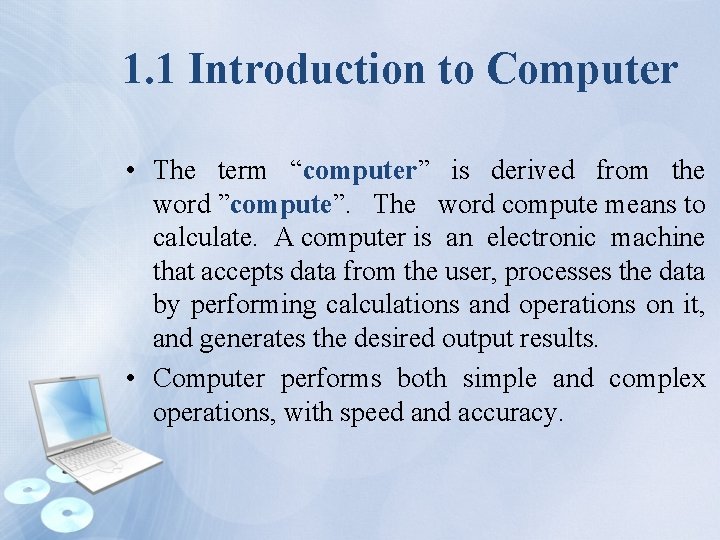 1.1 Introduction to Computer

• The term “computer” is derived from the word ”compute”. The word compute means to calculate. A computer is an electronic machine that accepts data from the user, processes the data by performing calculations and operations on it, and generates the desired output results.

• Computer performs both simple and complex operations, with speed and accuracy.